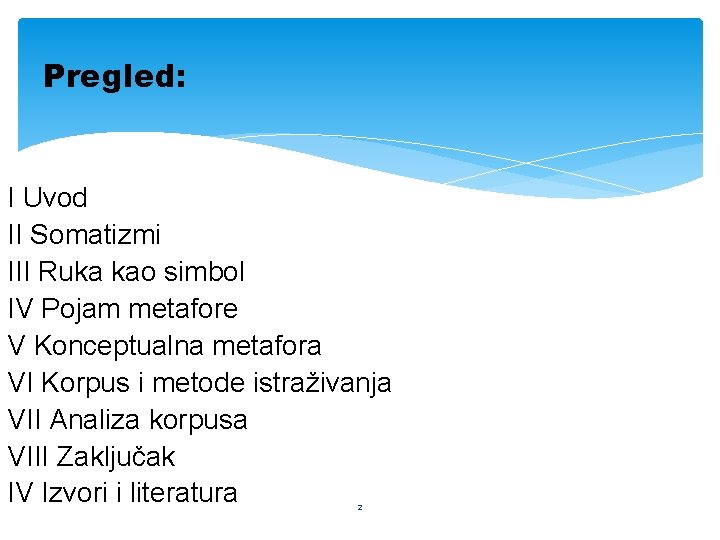 Pregled:

I Uvod
II Somatizmi
III Ruka kao simbol
IV Pojam metafore
V Konceptualna metafora
VI Korpus i metode istraživanja
VII Analiza korpusa
VIII Zaključak
IV Izvori i literatura

2